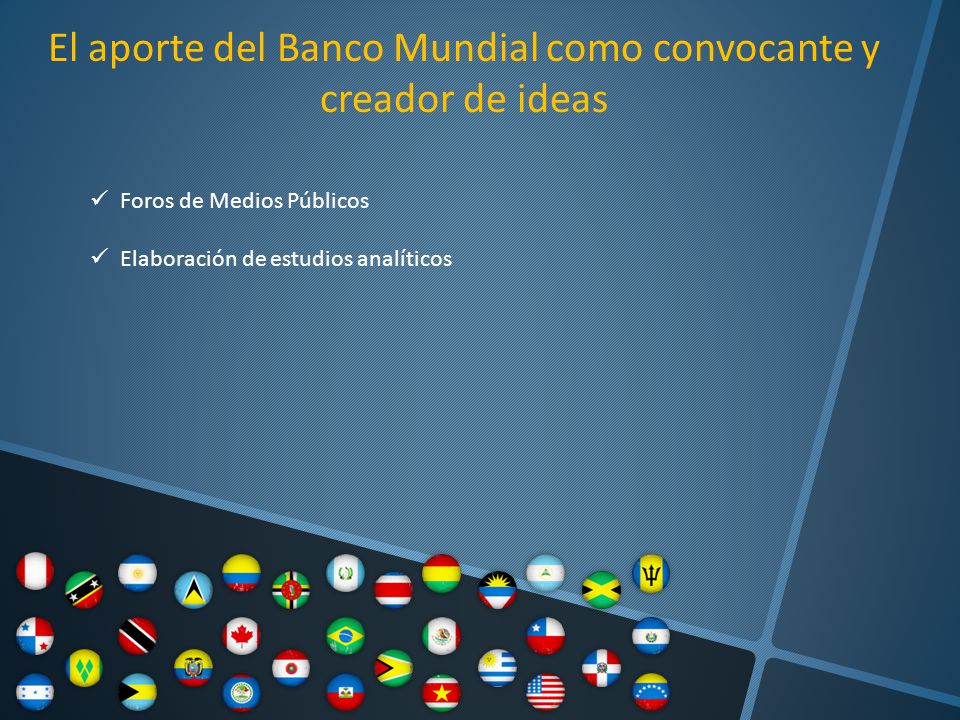 El aporte del Banco Mundial como convocante y creador de ideas

✓ Foros de Medios Públicos

✓ Elaboración de estudios analíticos